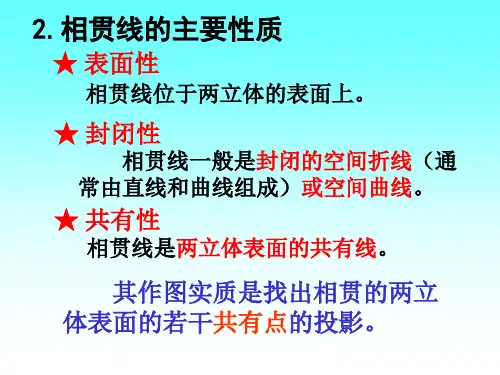 2. 相贯线的主要性质

★ 表面性

相贯线位于两立体的表面上。

★ 封闭性

相贯线一般是封闭的空间折线（通常由直线和曲线组成）或空间曲线。

★ 共有性

相贯线是两立体表面的共有线。

其作图实质是找出相贯的两立体表面的若干共有点的投影。